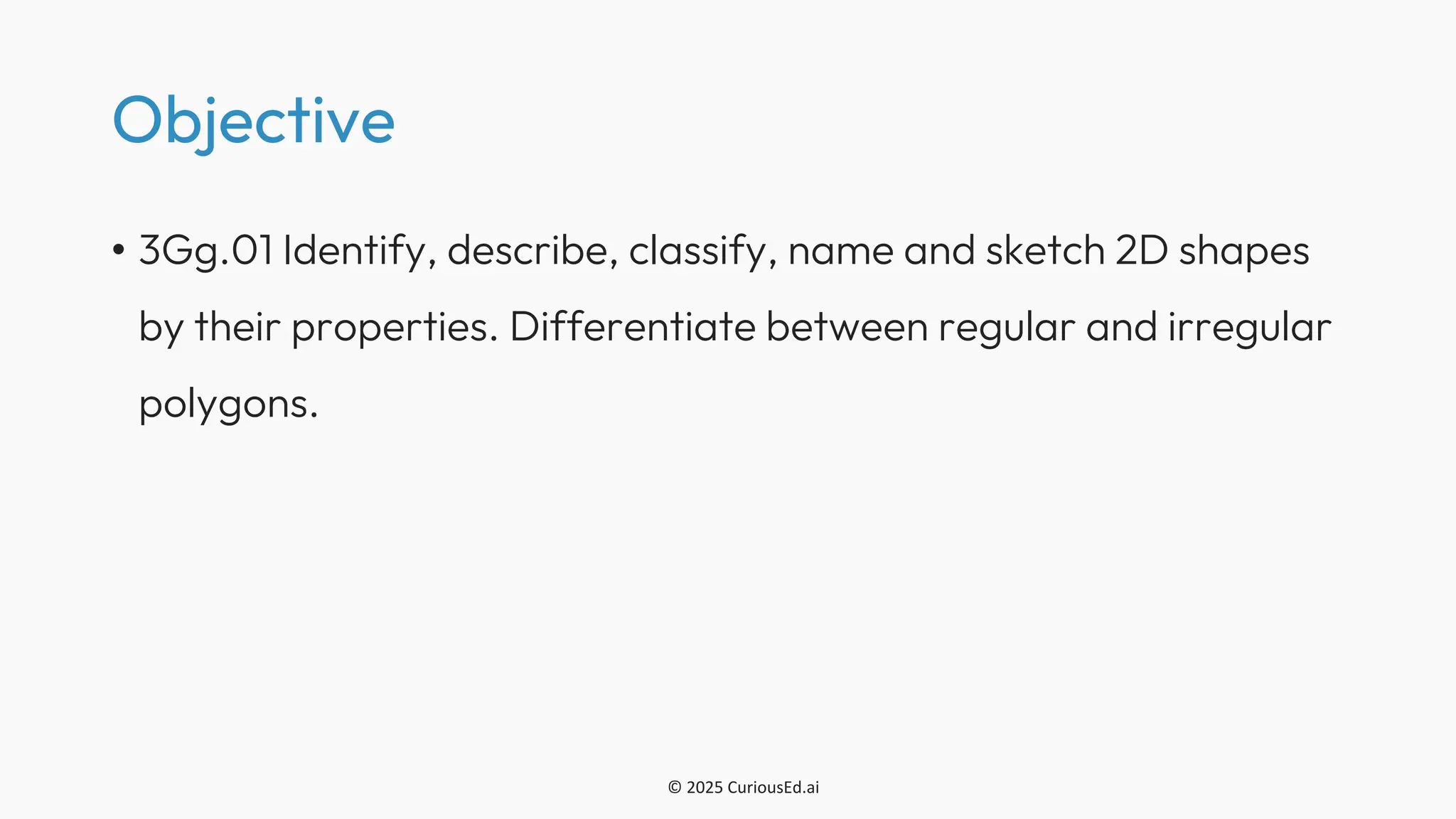 Objective

• 3Gg.01 Identify, describe, classify, name and sketch 2D shapes by their properties. Differentiate between regular and irregular polygons.

© 2025 CuriousEd.ai